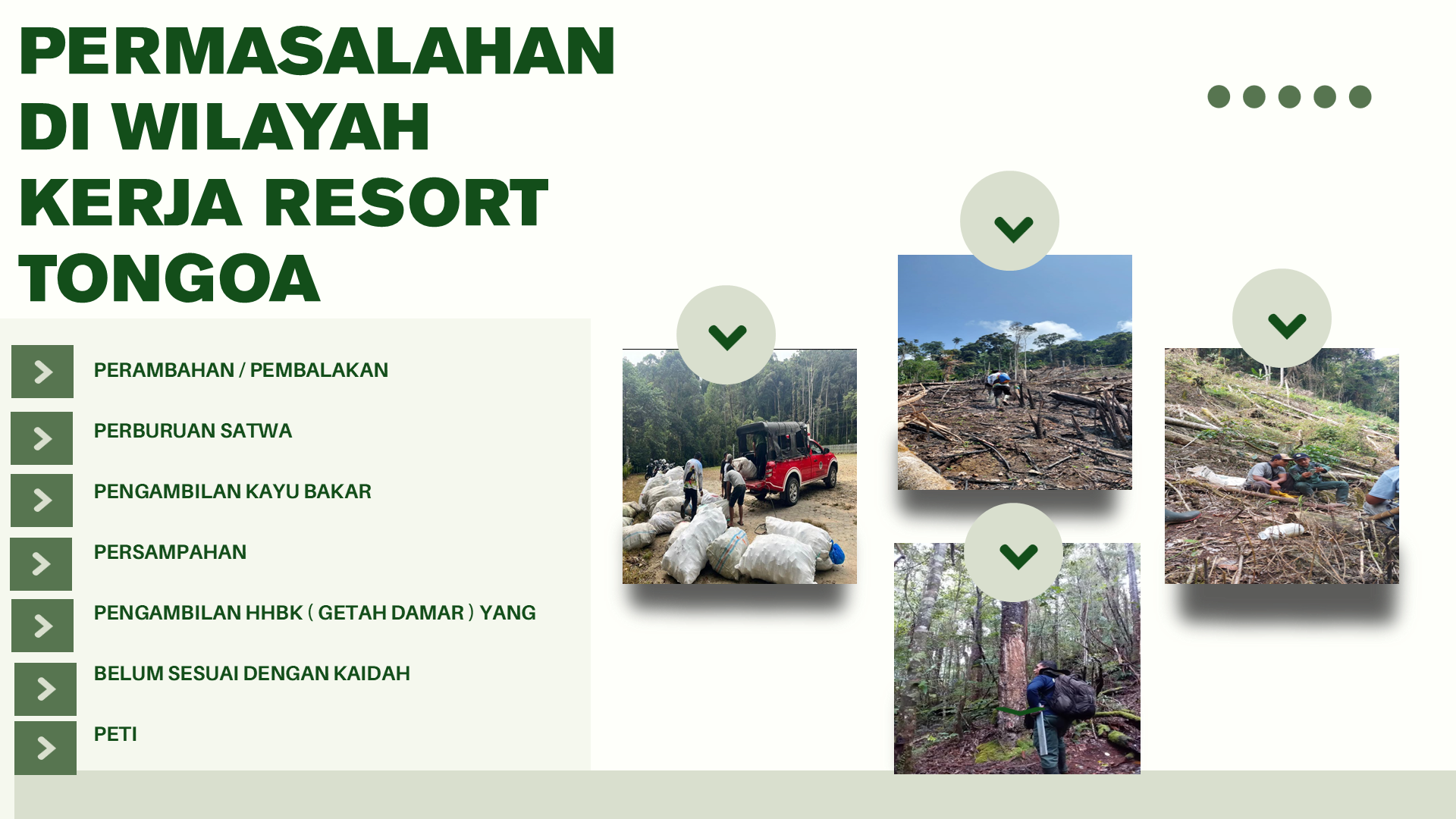 PERMASALAHAN DI WILAYAH KERJA RESORT TONGOA

PERAMBAHAN / PEMBALAKAN

PERBURUAN SATWA

PENGAMBILAN KAYU BAKAR

PERSAMPAHAN

PENGAMBILAN HHBK ( GETAH DAMAR ) YANG

BELUM SESUAI DENGAN KAIDAH

PETI